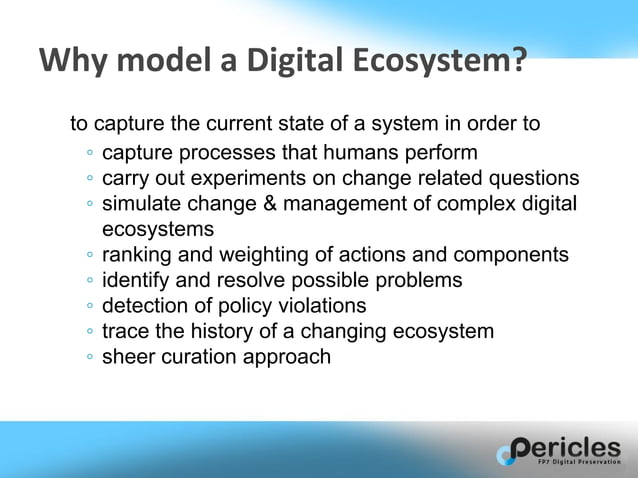 Why model a Digital Ecosystem?

to capture the current state of a system in order to

◦ capture processes that humans perform
◦ carry out experiments on change related questions
◦ simulate change & management of complex digital ecosystems
◦ ranking and weighting of actions and components
◦ identify and resolve possible problems
◦ detection of policy violations
◦ trace the history of a changing ecosystem
◦ sheer curation approach

Pericles
FP7 Digital Preservation